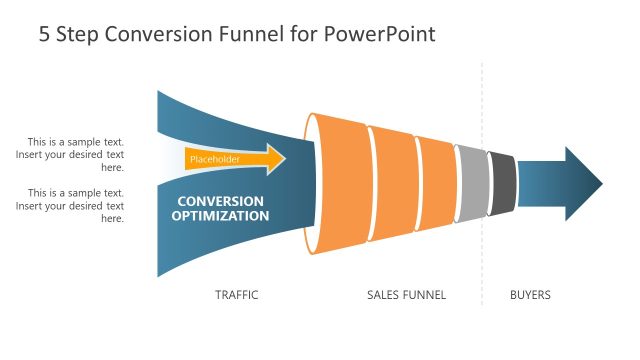 5 Step Conversion Funnel for PowerPoint

This is a sample text. Insert your desired text here.

This is a sample text. Insert your desired text here.

Placeholder

CONVERSION OPTIMIZATION

TRAFFIC

SALES FUNNEL

BUYERS